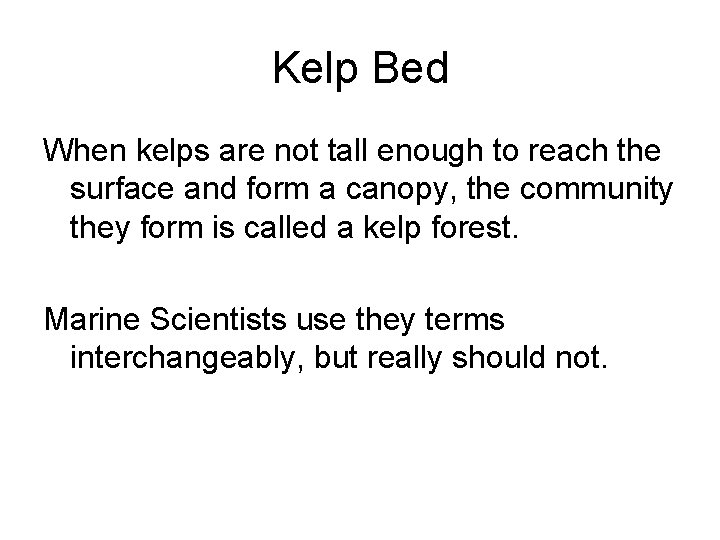 Kelp Bed

When kelps are not tall enough to reach the surface and form a canopy, the community they form is called a kelp forest.

Marine Scientists use they terms interchangeably, but really should not.